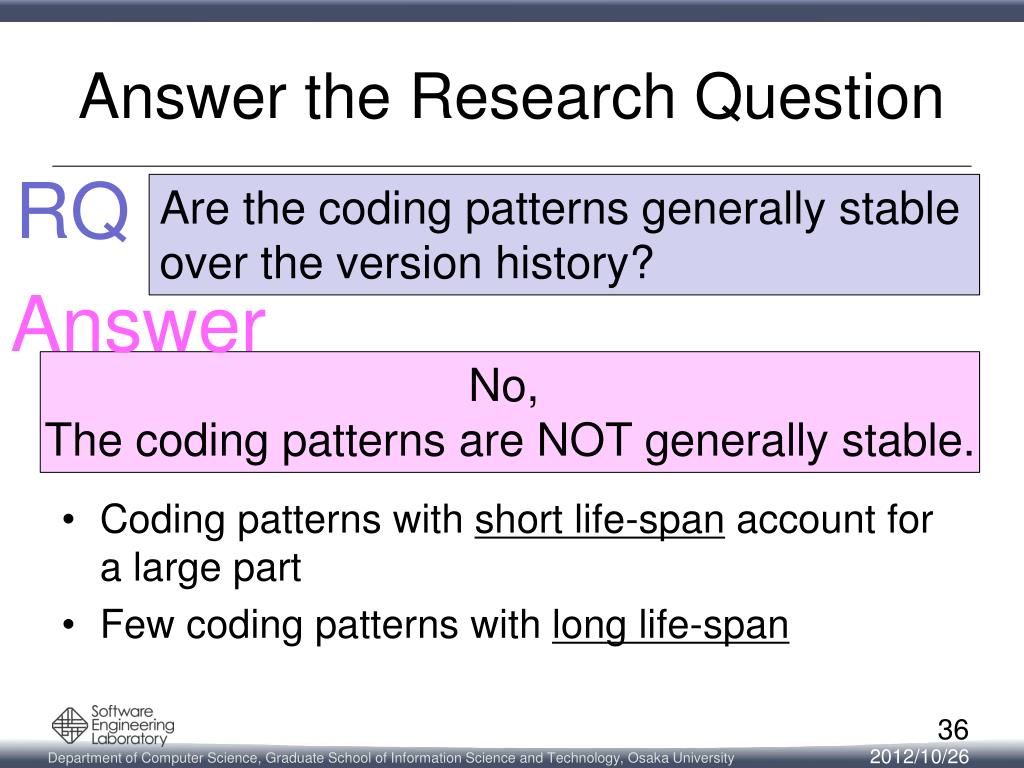 Answer the Research Question

RQ

Are the coding patterns generally stable over the version history?

Answer

No,
The coding patterns are NOT generally stable.

• Coding patterns with short life-span account for a large part
• Few coding patterns with long life-span

Software Engineering Laboratory

36

Department of Computer Science, Graduate School of Information Science and Technology, Osaka University

2012/10/26